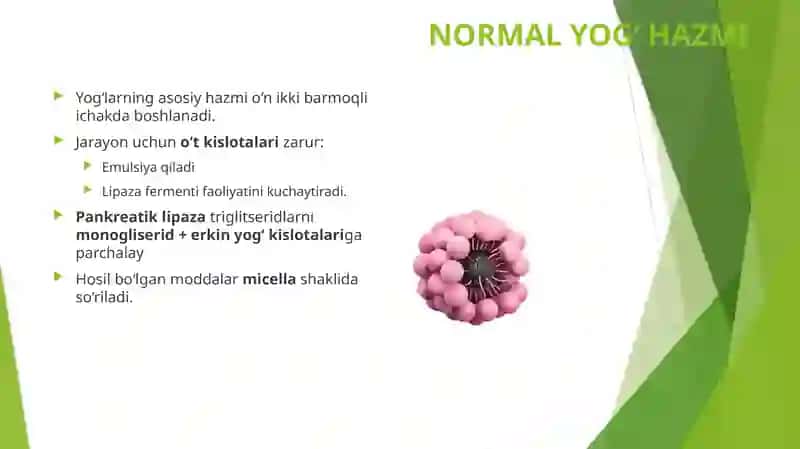 NORMAL YOG' HAZMI

Yog'larning asosiy hazmi o'n ikki barmoqli ichakda boshlanadi.

Jarayon uchun o't kislotalari zarur:

Emulsiya qiladi

Lipaza fermenti faoliyatini kuchaytiradi.

Pankreatik lipaza triglitseridlarni monogliserid + erkin yog' kislotalariga parchalay

Hosil bo'lgan moddalar micella shaklida so'riladi.